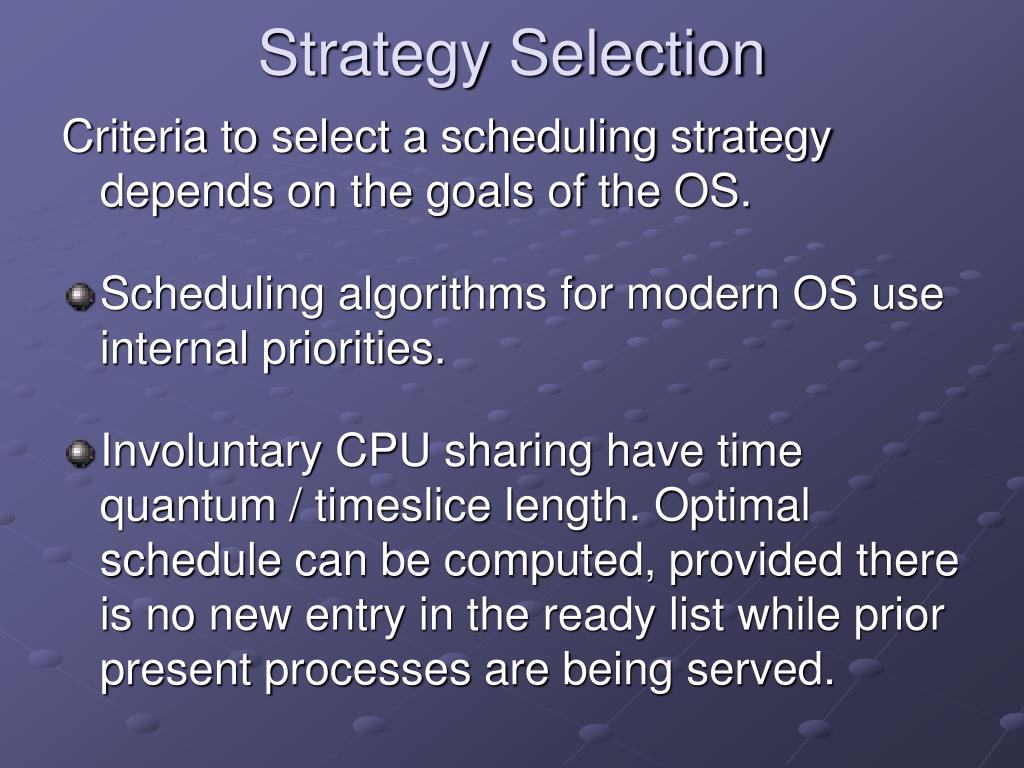 Strategy Selection

Criteria to select a scheduling strategy depends on the goals of the OS.

Scheduling algorithms for modern OS use internal priorities.

Involuntary CPU sharing have time quantum / timeslice length. Optimal schedule can be computed, provided there is no new entry in the ready list while prior present processes are being served.